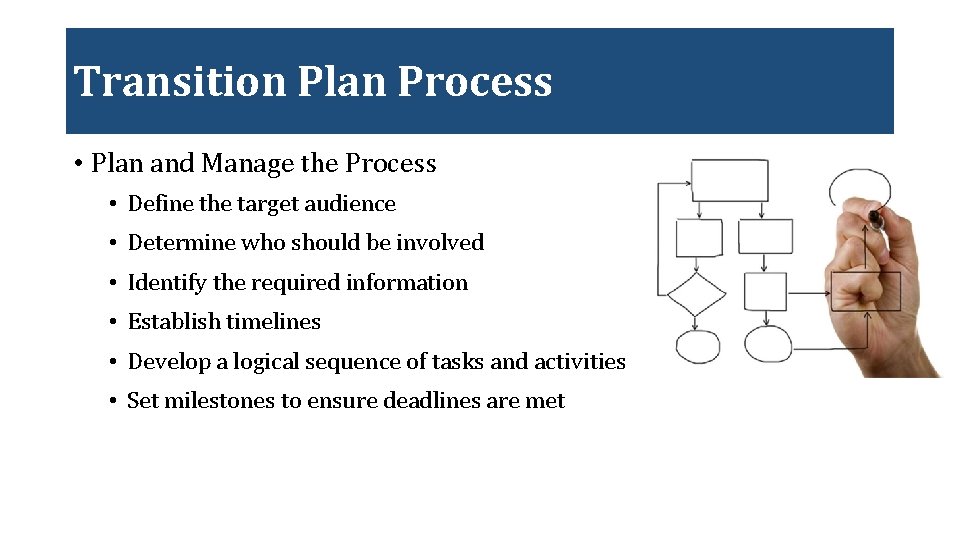 Transition Plan Process

• Plan and Manage the Process
  • Define the target audience
  • Determine who should be involved
  • Identify the required information
  • Establish timelines
  • Develop a logical sequence of tasks and activities
  • Set milestones to ensure deadlines are met